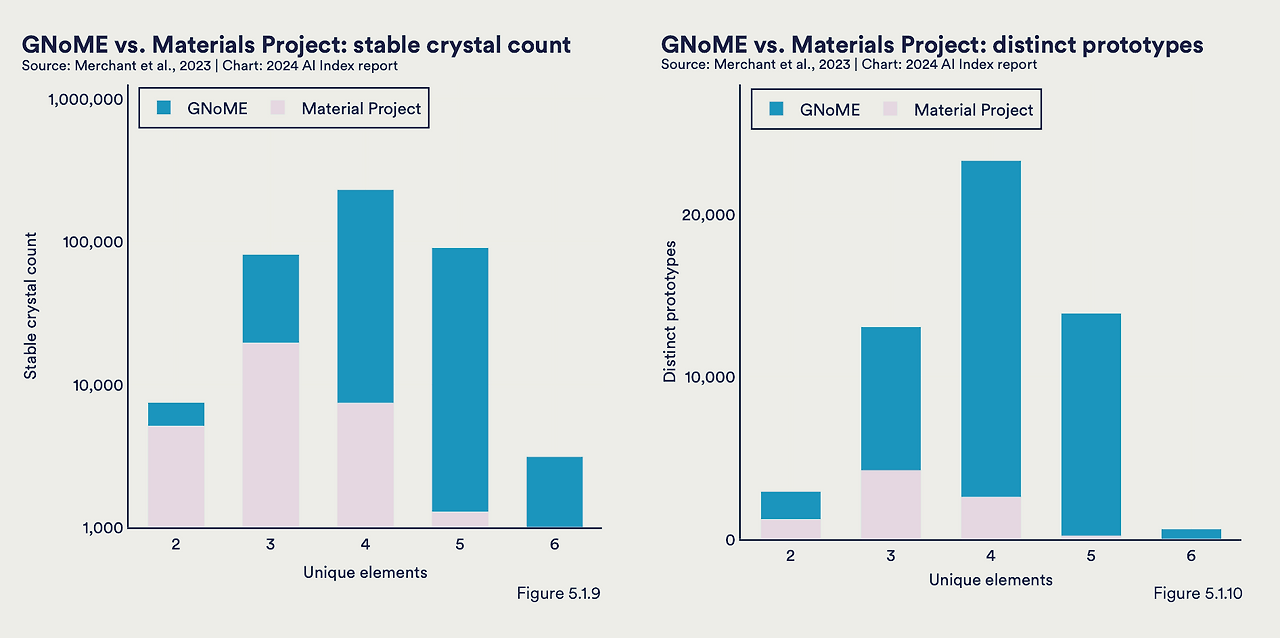 GNoME vs. Materials Project: stable crystal count
Source: Merchant et al., 2023 | Chart: 2024 AI Index report

GNoME Material Project

1,000,000
100,000
10,000
1,000

Stable crystal count

2 3 4 5 6
Unique elements

Figure 5.1.9

GNoME vs. Materials Project: distinct prototypes
Source: Merchant et al., 2023 | Chart: 2024 AI Index report

GNoME Material Project

20,000
10,000
0

Distinct prototypes

2 3 4 5 6
Unique elements

Figure 5.1.10